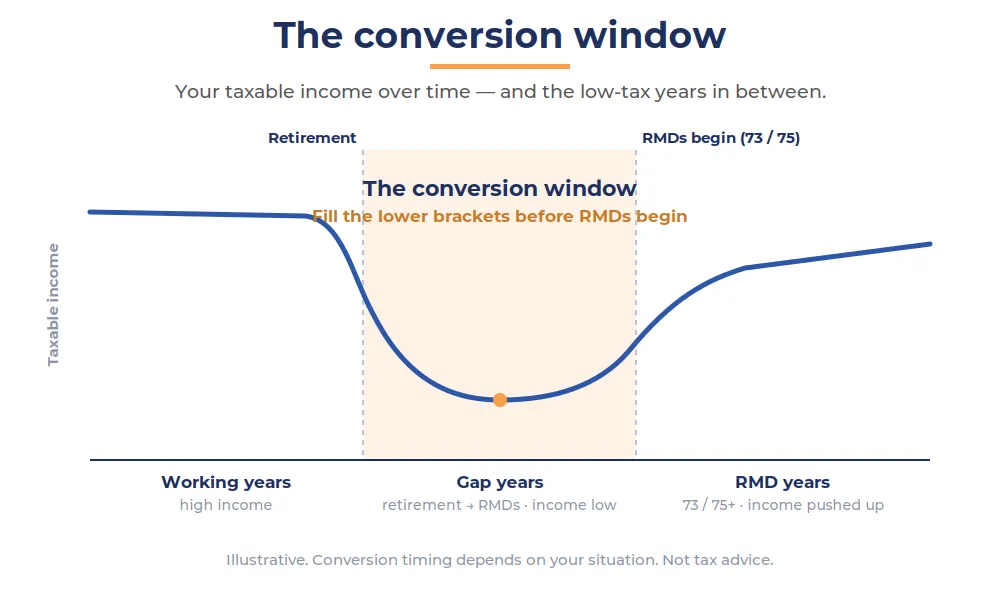 The conversion window

Your taxable income over time — and the low-tax years in between.

Retirement

RMDs begin (73 / 75)

The conversion window

Fill the lower brackets before RMDs begin

Taxable income

Working years
high income

Gap years
retirement → RMDs · income low

RMD years
73 / 75+ · income pushed up

Illustrative. Conversion timing depends on your situation. Not tax advice.